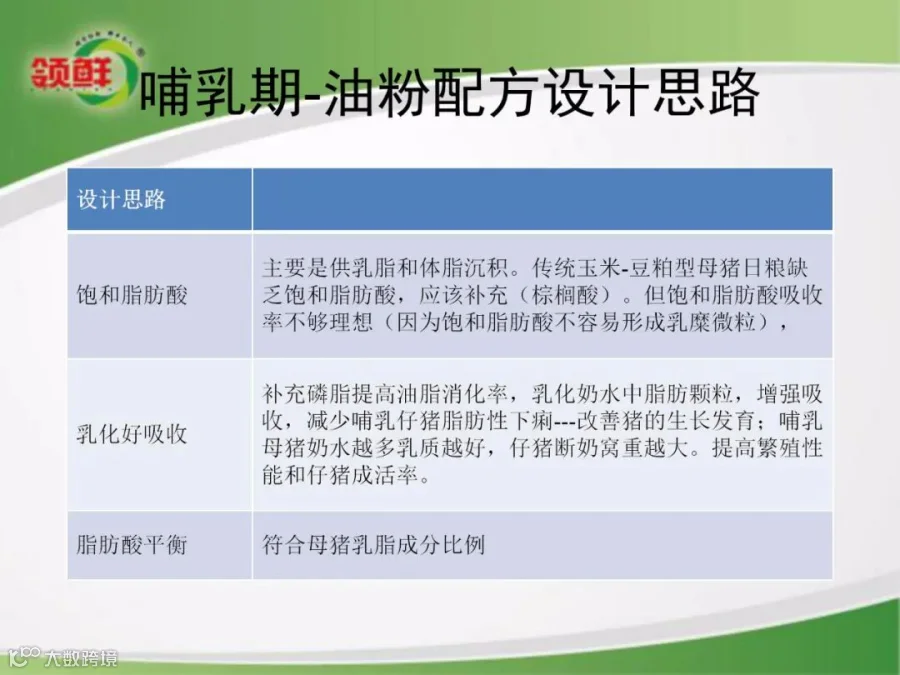 领鲜

哺乳期-油粉配方设计思路

| 设计思路 | |
|---|---|
| 饱和脂肪酸 | 主要是供乳脂和体脂沉积。传统玉米-豆粕型母猪日粮缺乏饱和脂肪酸，应该补充（棕榈酸）。但饱和脂肪酸吸收率不够理想（因为饱和脂肪酸不容易形成乳糜微粒）， |
| 乳化好吸收 | 补充磷脂提高油脂消化率，乳化奶水中脂肪颗粒，增强吸收，减少哺乳仔猪脂肪性下痢---改善猪的生长发育；哺乳母猪奶水越多乳质越好，仔猪断奶窝重越大。提高繁殖性能和仔猪成活率。 |
| 脂肪酸平衡 | 符合母猪乳脂成分比例 |

大数跨境